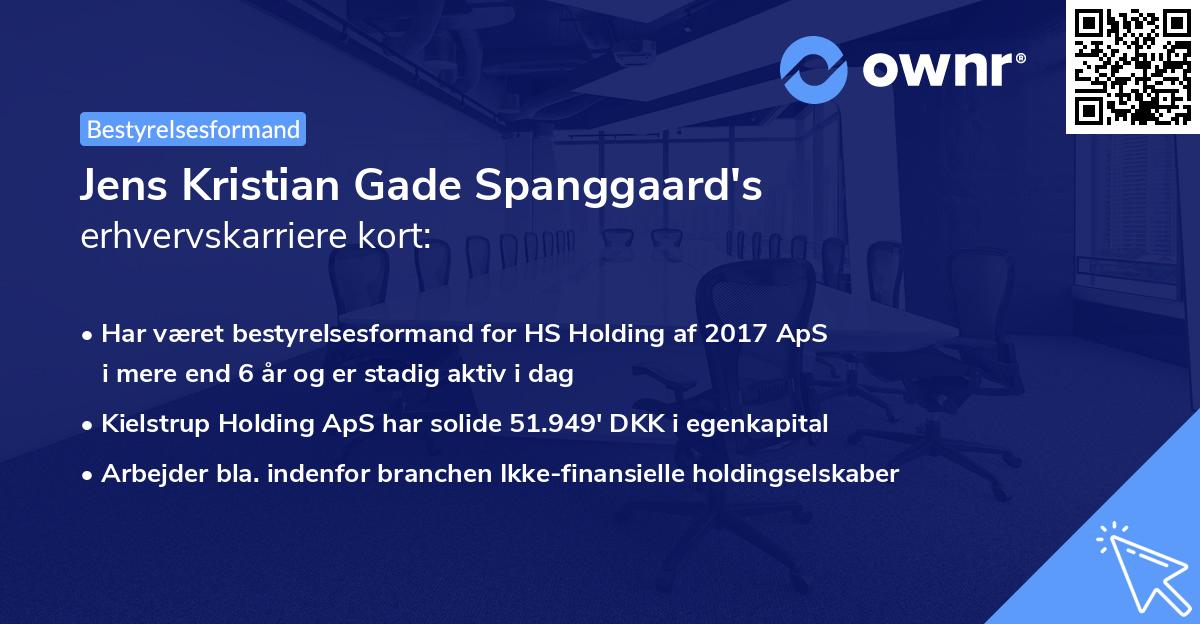 ownr®

Bestyrelsesformand

Jens Kristian Gade Spanggaard's erhvervskarriere kort:

• Har været bestyrelsesformand for HS Holding af 2017 ApS i mere end 6 år og er stadig aktiv i dag

• Kielstrup Holding ApS har solide 51.949' DKK i egenkapital

• Arbejder bla. indenfor branchen Ikke-finansielle holdingselskaber